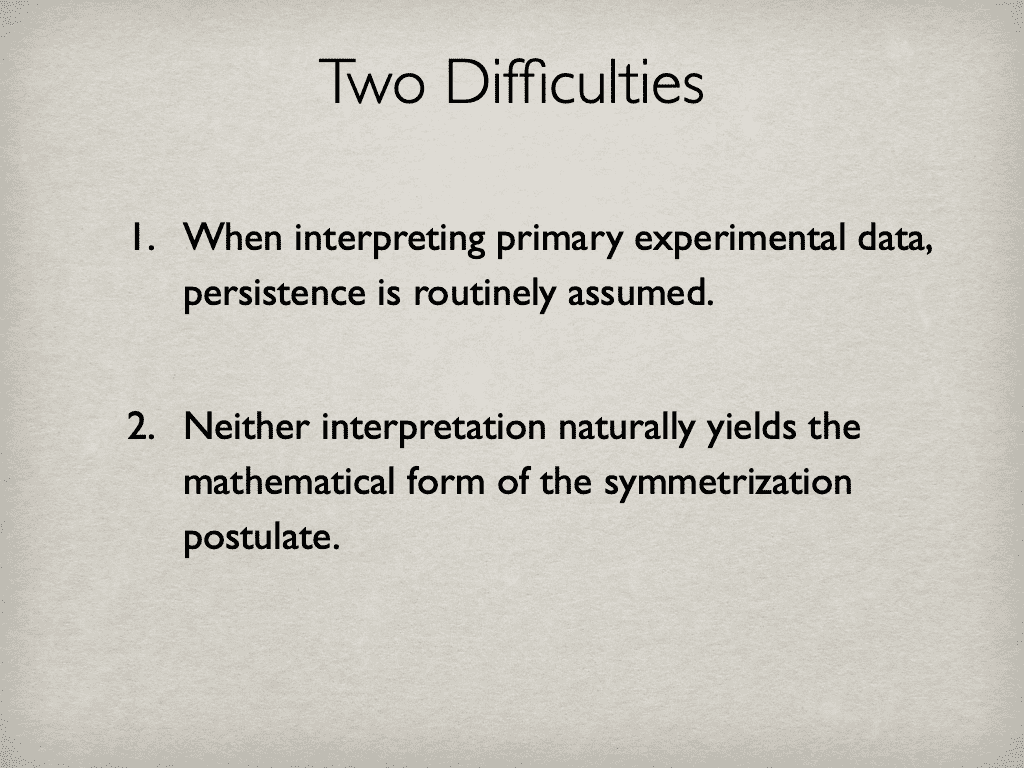 Two Difficulties

1. When interpreting primary experimental data, persistence is routinely assumed.

2. Neither interpretation naturally yields the mathematical form of the symmetrization postulate.